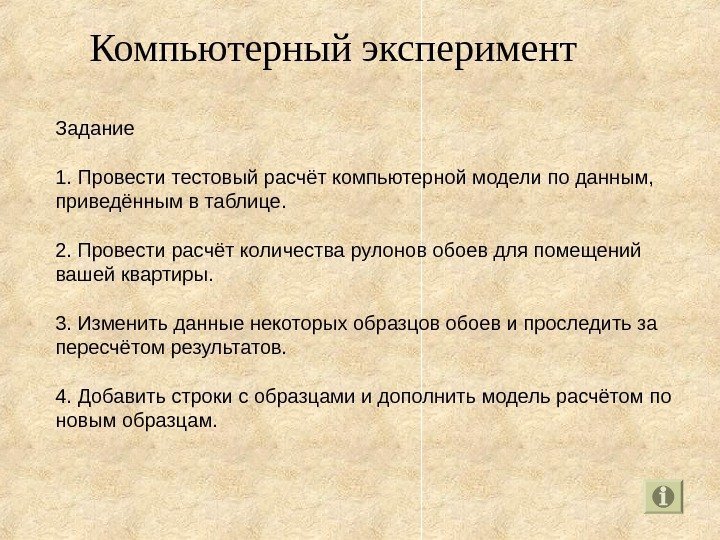 Компьютерный эксперимент

Задание

1. Провести тестовый расчёт компьютерной модели по данным, приведённым в таблице.

2. Провести расчёт количества рулонов обоев для помещений вашей квартиры.

3. Изменить данные некоторых образцов обоев и проследить за пересчётом результатов.

4. Добавить строки с образцами и дополнить модель расчётом по новым образцам.

i